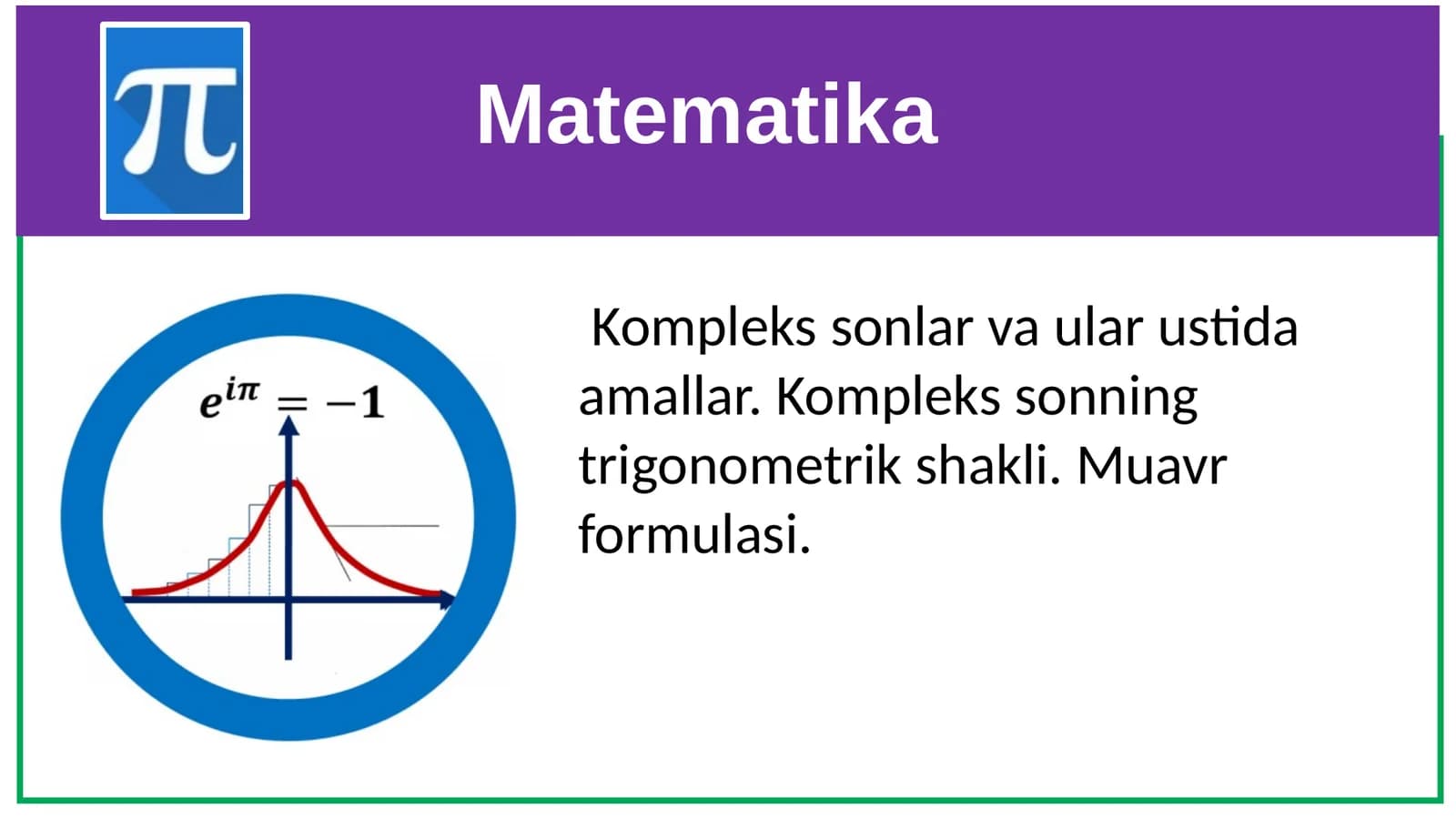 $\pi$

Matematika

$e^{i\pi} = -1$

Kompleks sonlar va ular ustida amallar. Kompleks sonning trigonometrik shakli. Muavr formulasi.